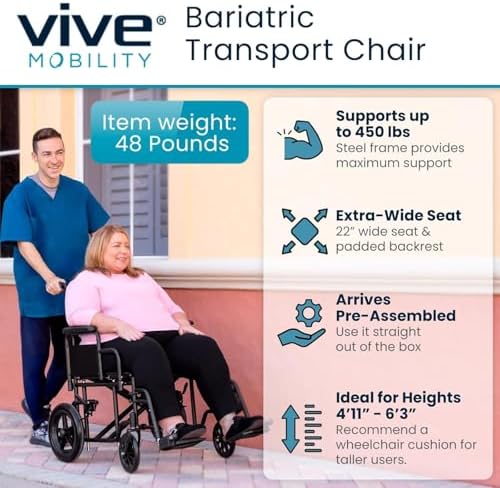 vive®
MOBILITY

Bariatric Transport Chair

Item weight: 48 Pounds

Supports up to 450 lbs
Steel frame provides maximum support

Extra-Wide Seat
22" wide seat & padded backrest

Arrives Pre-Assembled
Use it straight out of the box

Ideal for Heights 4'11" - 6'3"
Recommend a wheelchair cushion for taller users.